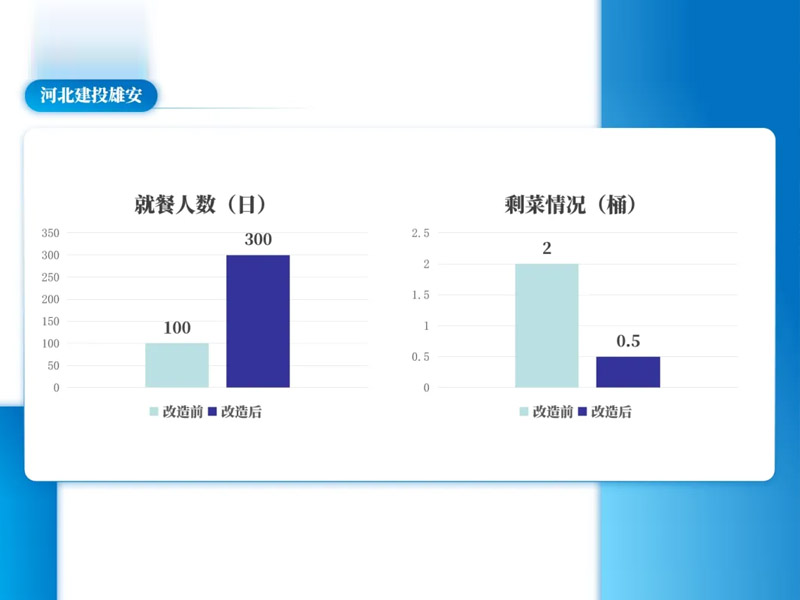 河北建投雄安

就餐人数（日）

350
300
250
200
150
100
50
0

100
300

改造前 改造后

剩菜情况（桶）

2.5
2
1.5
1
0.5
0

2
0.5

改造前 改造后